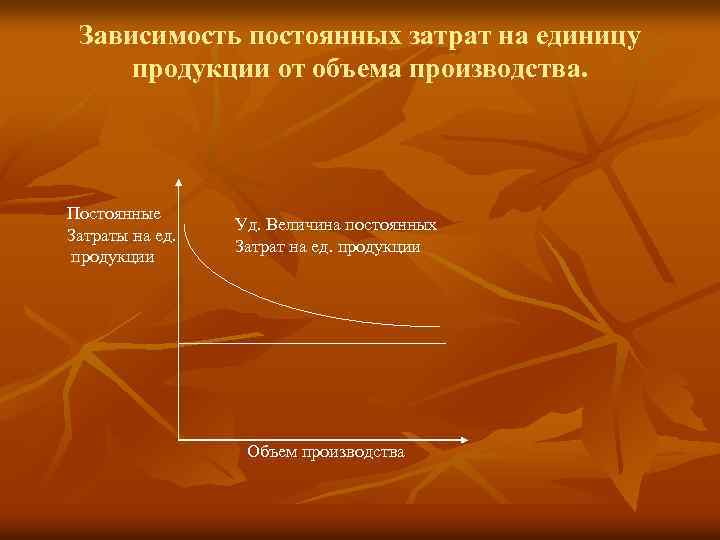 Зависимость постоянных затрат на единицу продукции от объема производства.

Постоянные Затраты на ед. продукции

Уд. Величина постоянных Затрат на ед. продукции

Объем производства